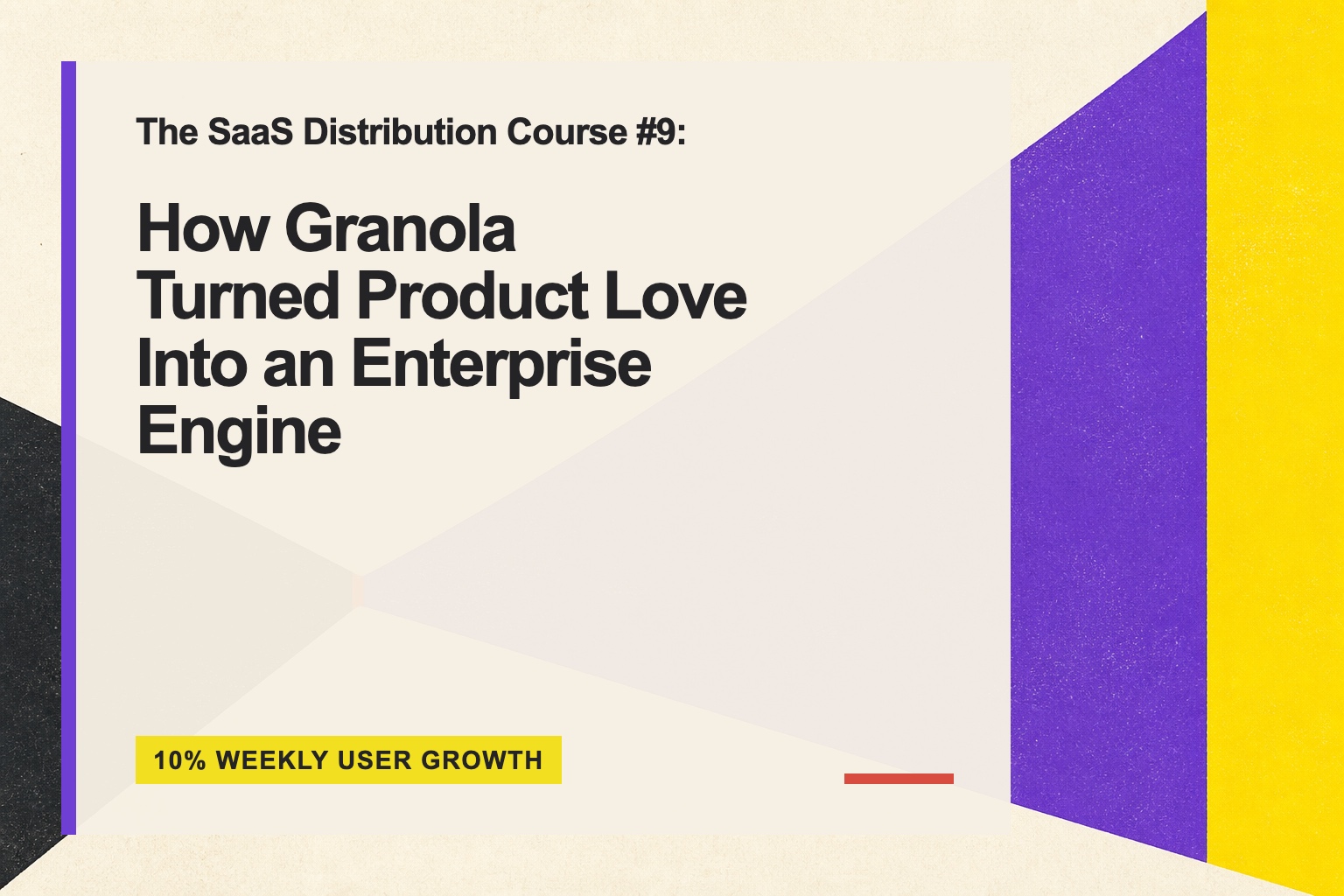 The SaaS Distribution Course #9:

How Granola Turned Product Love Into an Enterprise Engine

10% WEEKLY USER GROWTH